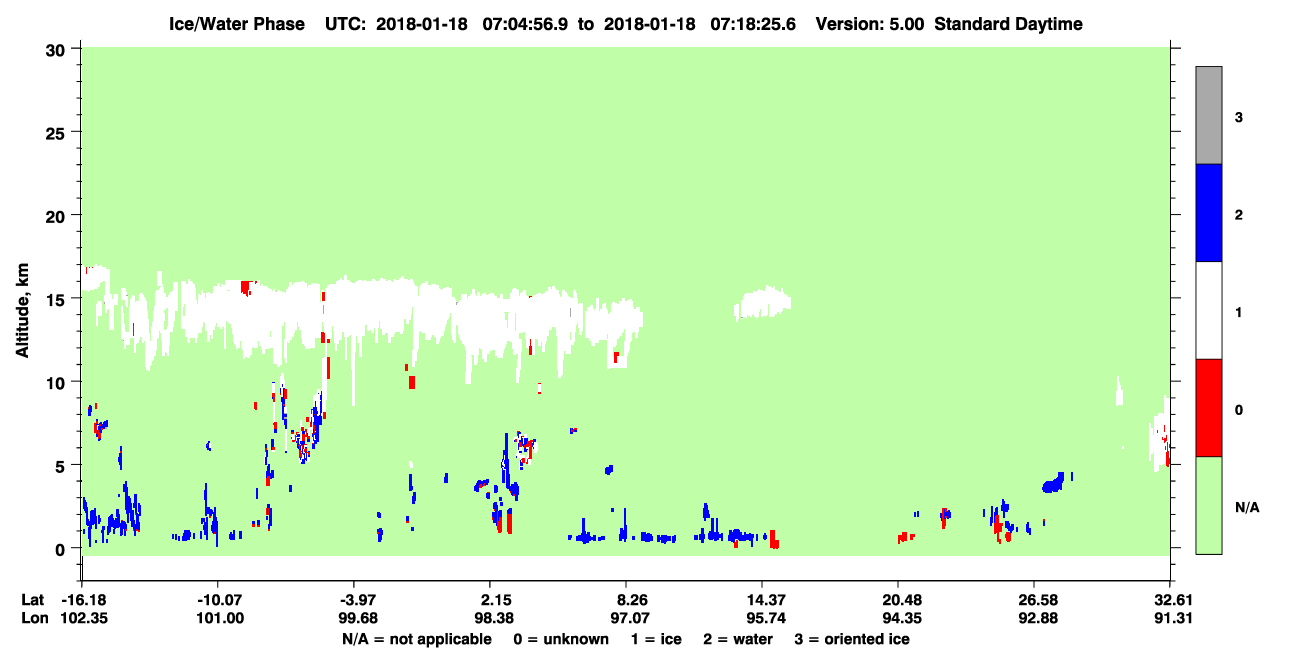 Ice/Water Phase UTC: 2018-01-18 07:04:56.9 to 2018-01-18 07:18:25.6 Version: 5.00 Standard Daytime

Altitude, km

30
25
20
15
10
5
0

3
2
1
0
N/A

Lat -16.18 -10.07 -3.97 2.15 8.26 14.37 20.48 26.58 32.61
Lon 102.35 101.00 99.68 98.38 97.07 95.74 94.35 92.88 91.31

N/A = not applicable 0 = unknown 1 = ice 2 = water 3 = oriented ice